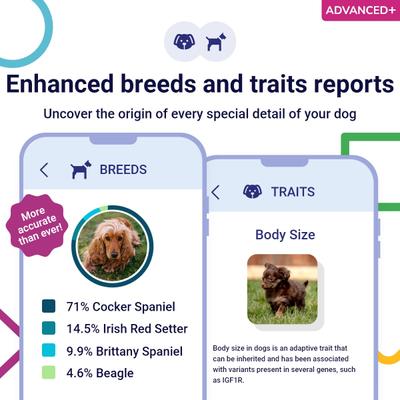 ADVANCED+

Enhanced breeds and traits reports

Uncover the origin of every special detail of your dog

BREEDS

More accurate than ever!

71% Cocker Spaniel
14.5% Irish Red Setter
9.9% Brittany Spaniel
4.6% Beagle

TRAITS

Body Size

Body size in dogs is an adaptive trait that can be inherited and has been associated with variants present in several genes, such as IGF1R.